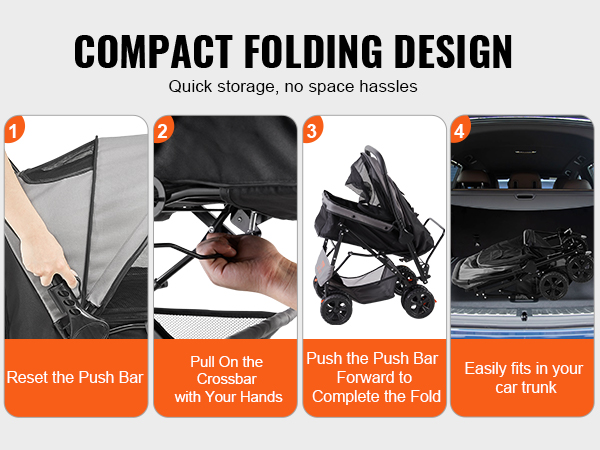 COMPACT FOLDING DESIGN

Quick storage, no space hassles

1

Reset the Push Bar

2

Pull On the Crossbar with Your Hands

3

Push the Push Bar Forward to Complete the Fold

4

Easily fits in your car trunk